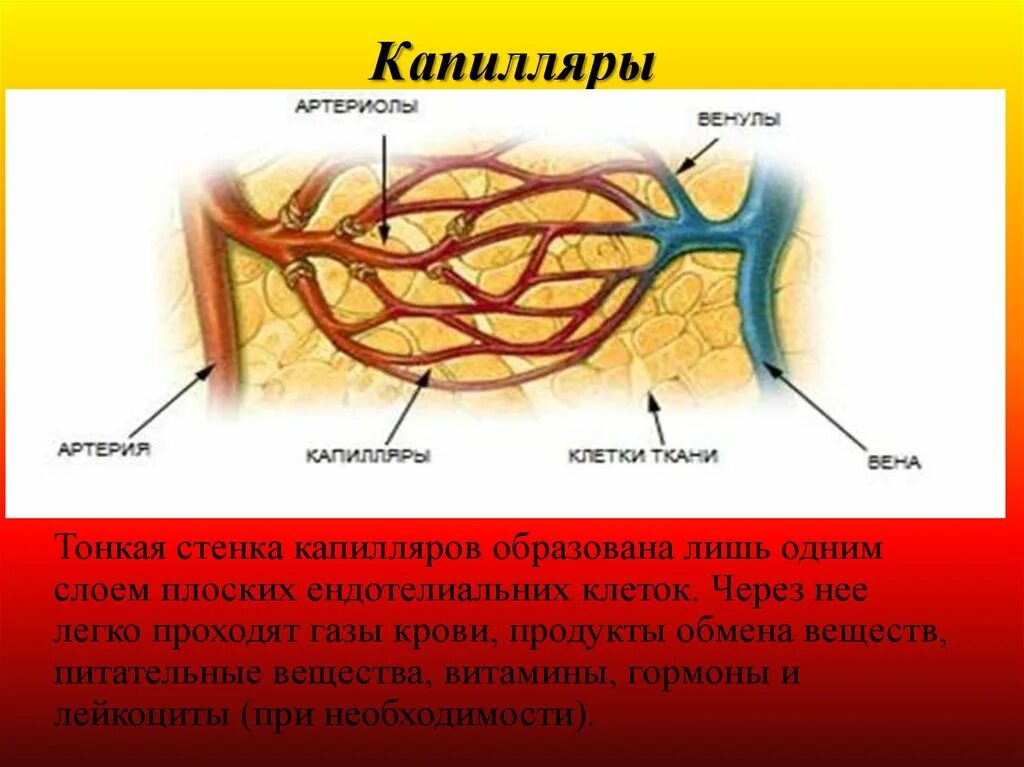 Капилляры

АРТЕРИОЛЫ

ВЕНУЛЫ

АРТЕРИЯ

КАПИЛЛЯРЫ

КЛЕТКИ ТКАНИ

ВЕНА

Тонкая стенка капилляров образована лишь одним слоем плоских ендотелиальних клеток. Через нее легко проходят газы крови, продукты обмена веществ, питательные вещества, витамины, гормоны и лейкоциты (при необходимости).